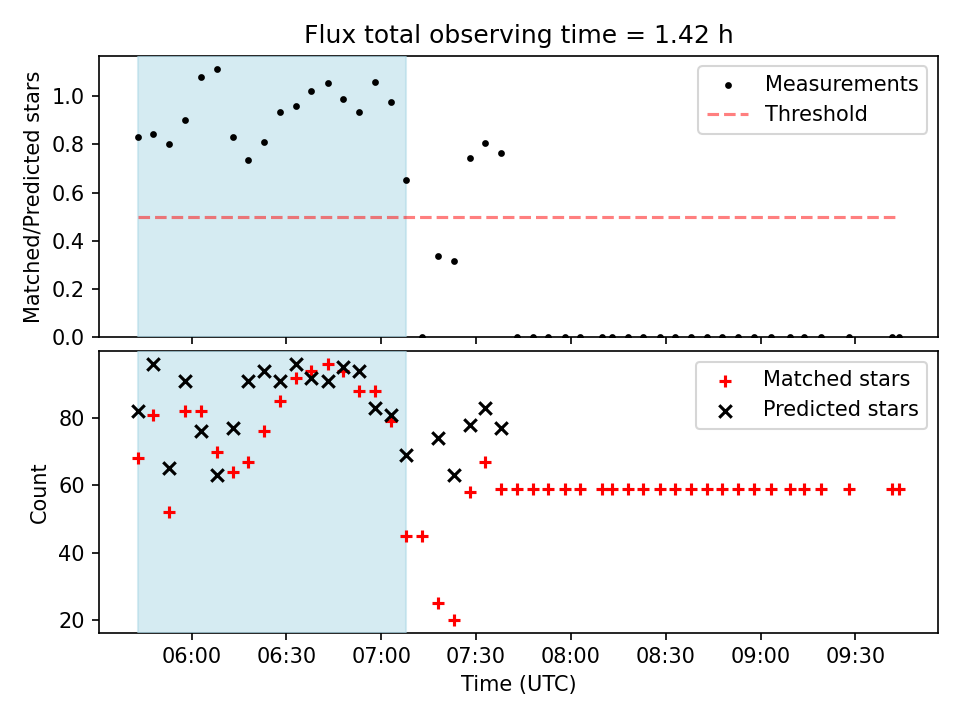 Flux total observing time = 1.42 h

Matched/Predicted stars

1.0
0.8
0.6
0.4
0.2
0.0

Measurements
Threshold

Count

80
60
40
20

Matched stars
Predicted stars

06:00
06:30
07:00
07:30
08:00
08:30
09:00
09:30

Time (UTC)